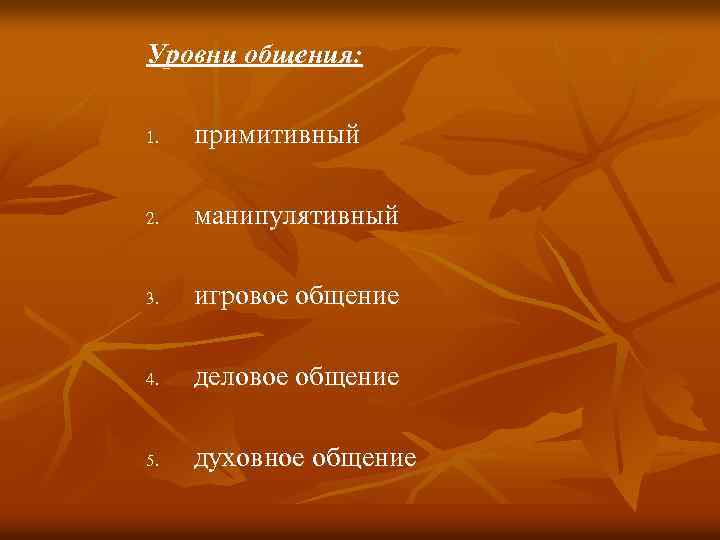 Уровни общения:

1. примитивный

2. манипулятивный

3. игровое общение

4. деловое общение

5. духовное общение